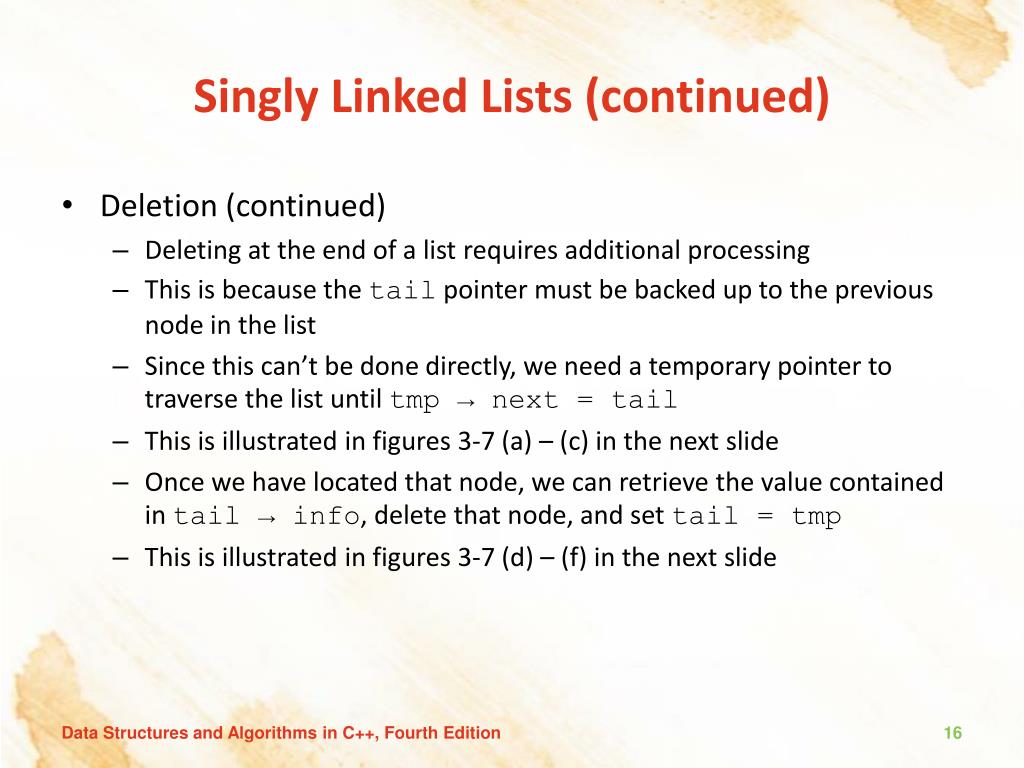 Singly Linked Lists (continued)

• Deletion (continued)
– Deleting at the end of a list requires additional processing
– This is because the tail pointer must be backed up to the previous node in the list
– Since this can't be done directly, we need a temporary pointer to traverse the list until tmp → next = tail
– This is illustrated in figures 3-7 (a) – (c) in the next slide
– Once we have located that node, we can retrieve the value contained in tail → info, delete that node, and set tail = tmp
– This is illustrated in figures 3-7 (d) – (f) in the next slide

Data Structures and Algorithms in C++, Fourth Edition
16